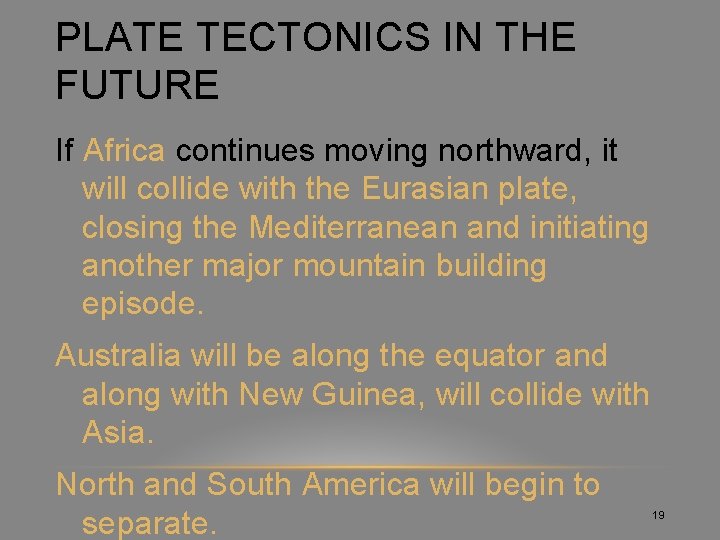 PLATE TECTONICS IN THE FUTURE

If Africa continues moving northward, it will collide with the Eurasian plate, closing the Mediterranean and initiating another major mountain building episode.

Australia will be along the equator and along with New Guinea, will collide with Asia.

North and South America will begin to separate.

19